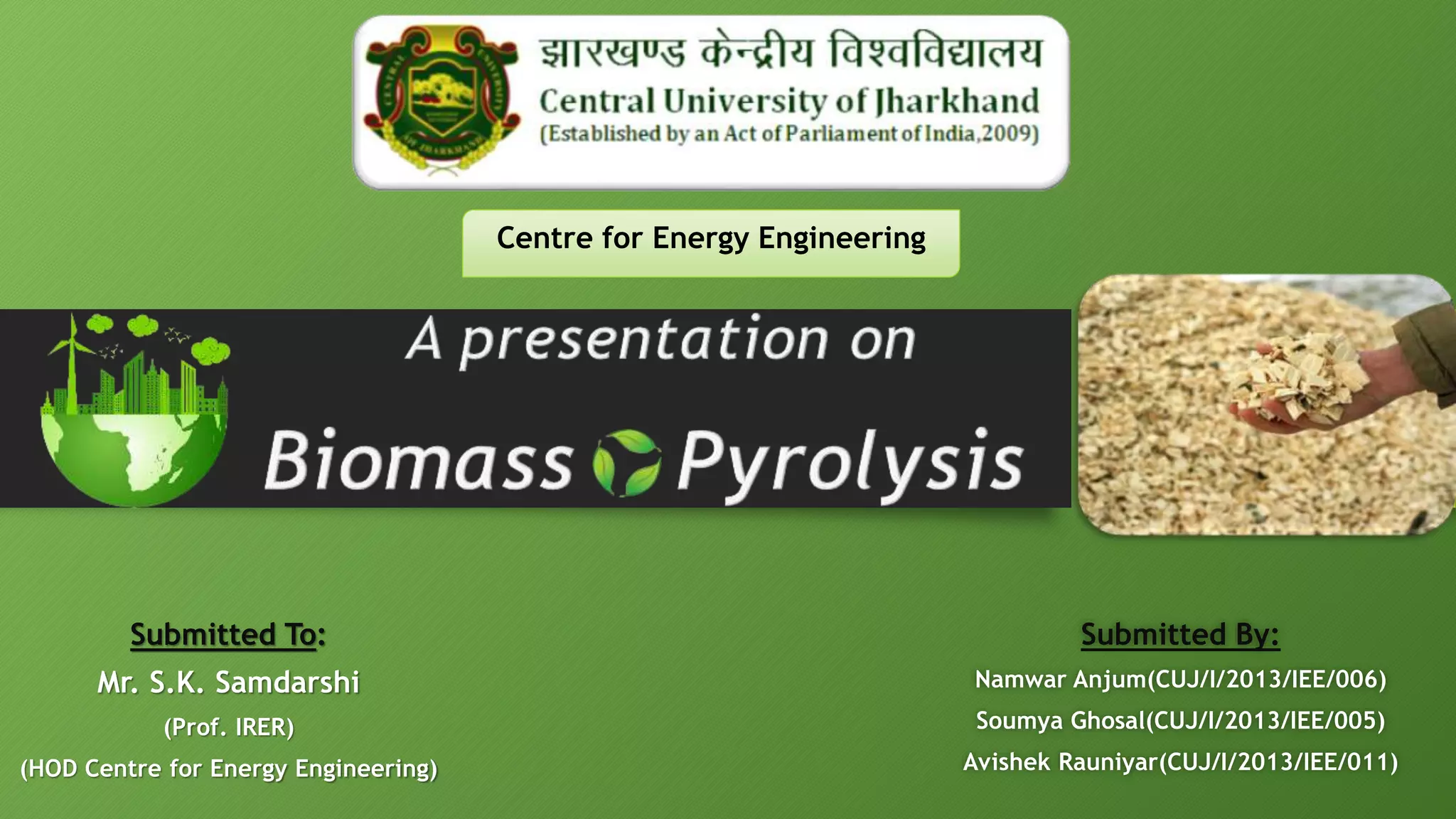 झारखण्ड केन्द्रीय विश्वविद्यालय
Central University of Jharkhand
(Established by an Act of Parliament of India,2009)

Centre for Energy Engineering

A presentation on
Biomass Pyrolysis

Submitted To:
Mr. S.K. Samdarshi
(Prof. IRER)
(HOD Centre for Energy Engineering)

Submitted By:
Namwar Anjum(CUJ/I/2013/IEE/006)
Soumya Ghosal(CUJ/I/2013/IEE/005)
Avishek Rauniyar(CUJ/I/2013/IEE/011)